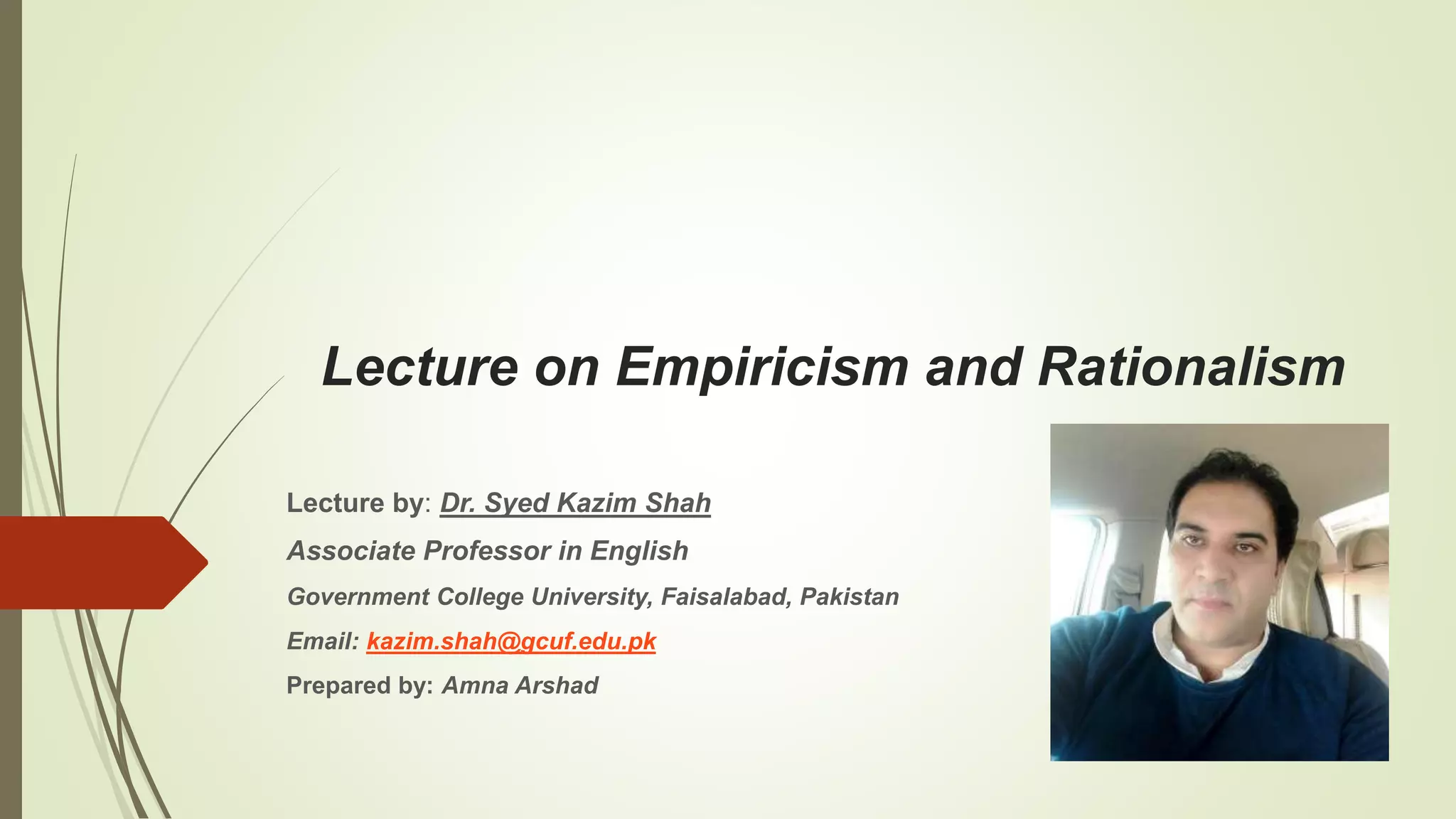 Lecture on Empiricism and Rationalism

Lecture by: Dr. Syed Kazim Shah

Associate Professor in English

Government College University, Faisalabad, Pakistan

Email: kazim.shah@gcuf.edu.pk

Prepared by: Amna Arshad